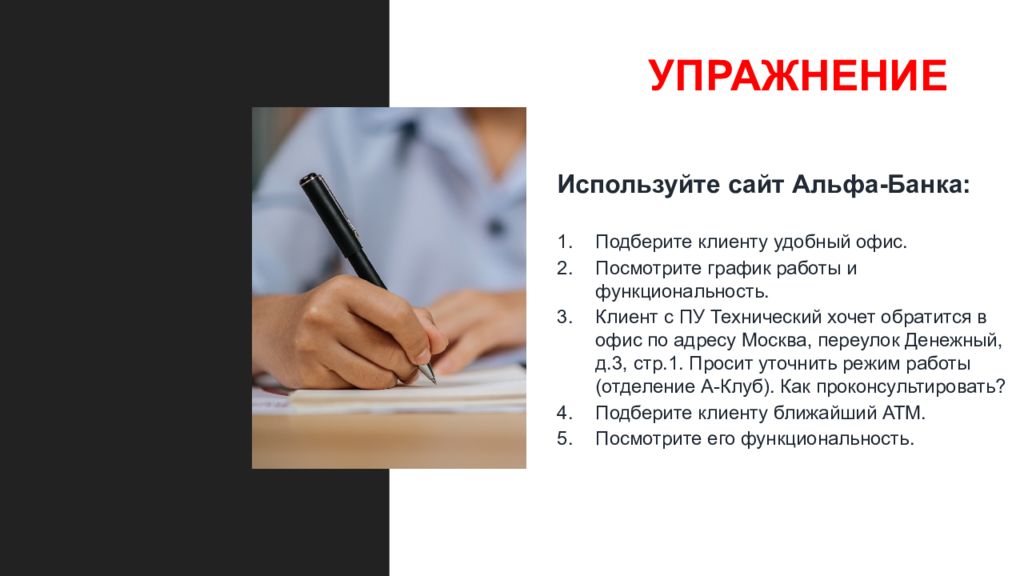 УПРАЖНЕНИЕ

Используйте сайт Альфа-Банка:

1. Подберите клиенту удобный офис.
2. Посмотрите график работы и функциональность.
3. Клиент с ПУ Технический хочет обратится в офис по адресу Москва, переулок Денежный, д.3, стр.1. Просит уточнить режим работы (отделение А-Клуб). Как проконсультировать?
4. Подберите клиенту ближайший АТМ.
5. Посмотрите его функциональность.